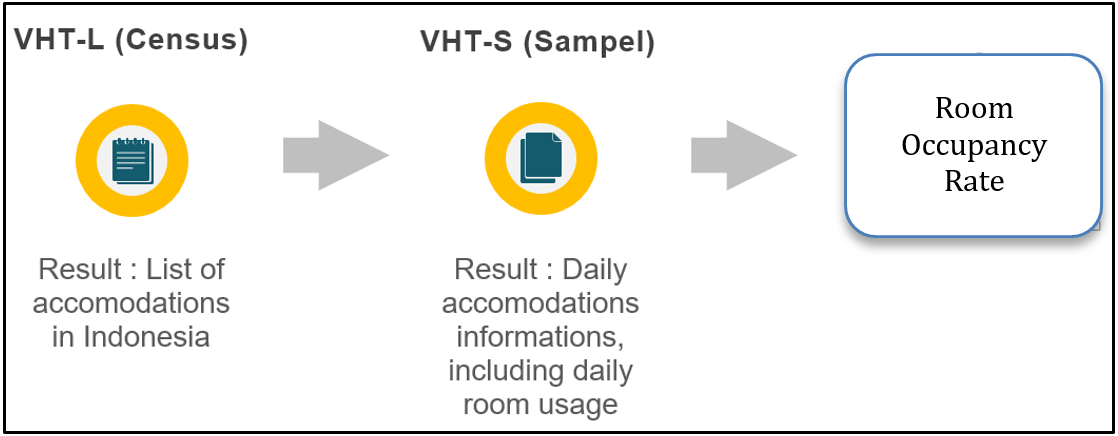 VHT-L (Census)

Result : List of accomodations in Indonesia

VHT-S (Sampel)

Result : Daily accomodations informations, including daily room usage

Room Occupancy Rate